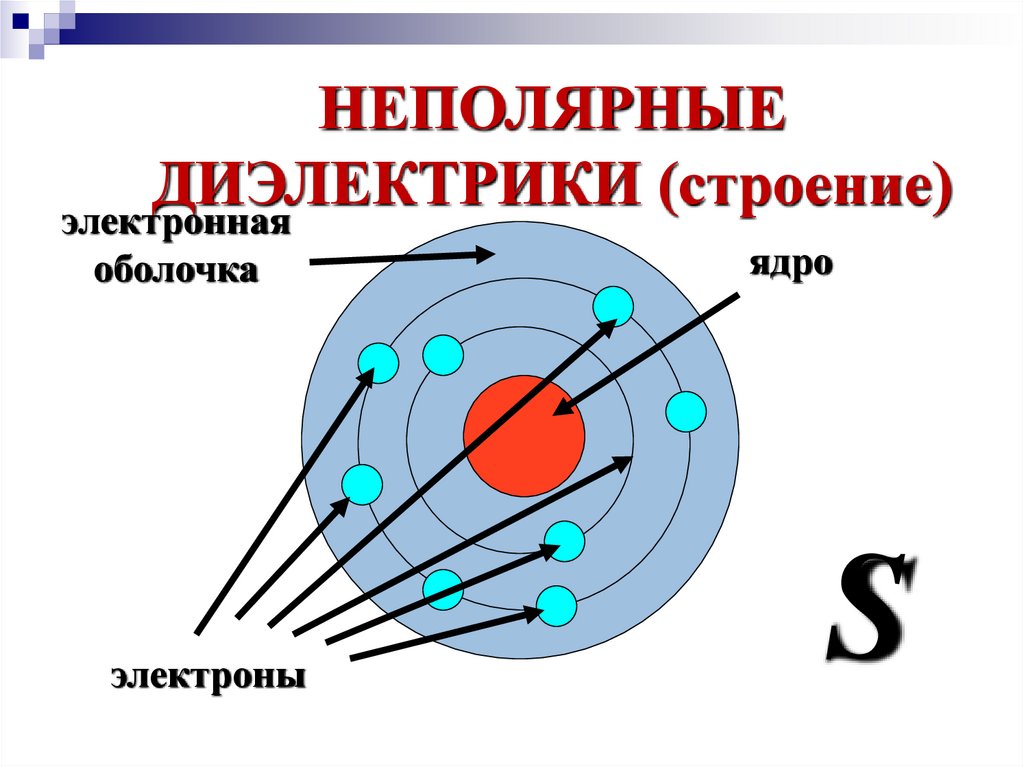 НЕПОЛЯРНЫЕ ДИЭЛЕКТРИКИ (строение)

электронная оболочка

ядро

электроны

S